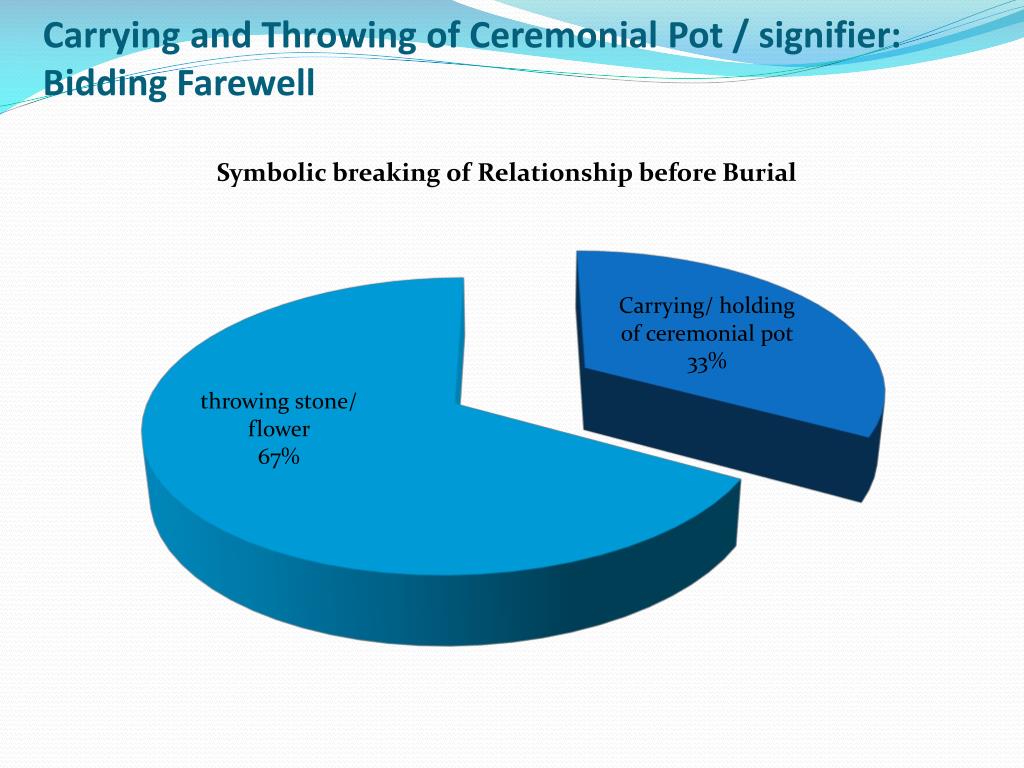 Carrying and Throwing of Ceremonial Pot / signifier: Bidding Farewell

Symbolic breaking of Relationship before Burial

Carrying/ holding of ceremonial pot 33%

throwing stone/ flower 67%